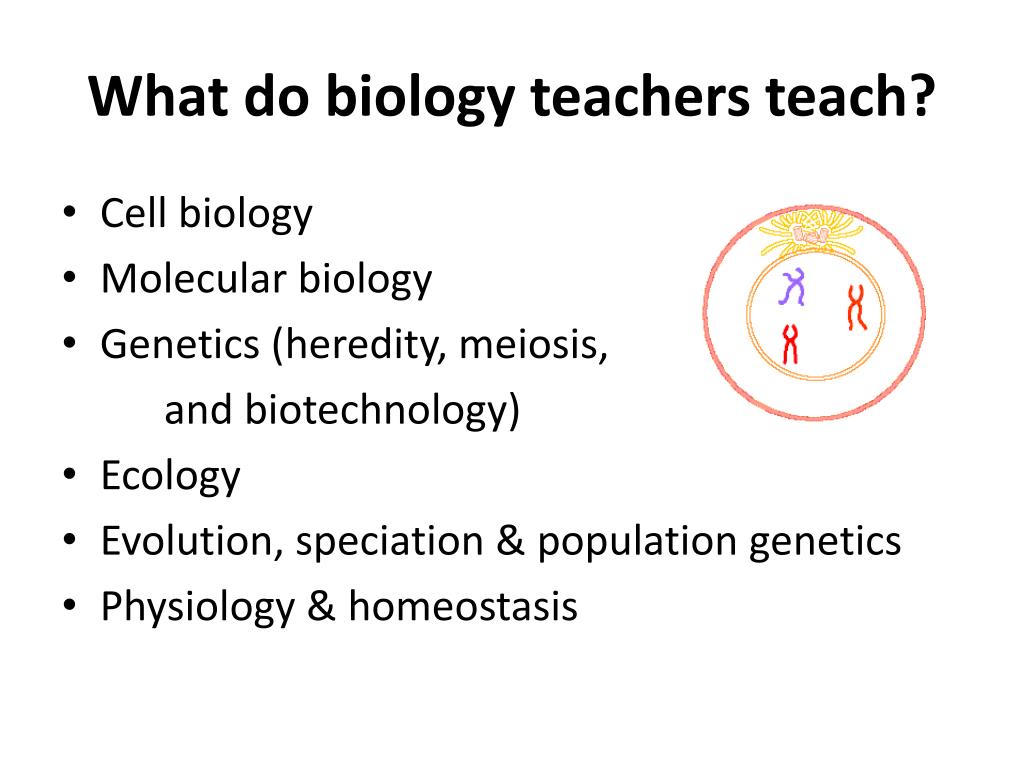 What do biology teachers teach?

• Cell biology
• Molecular biology
• Genetics (heredity, meiosis, and biotechnology)
• Ecology
• Evolution, speciation & population genetics
• Physiology & homeostasis